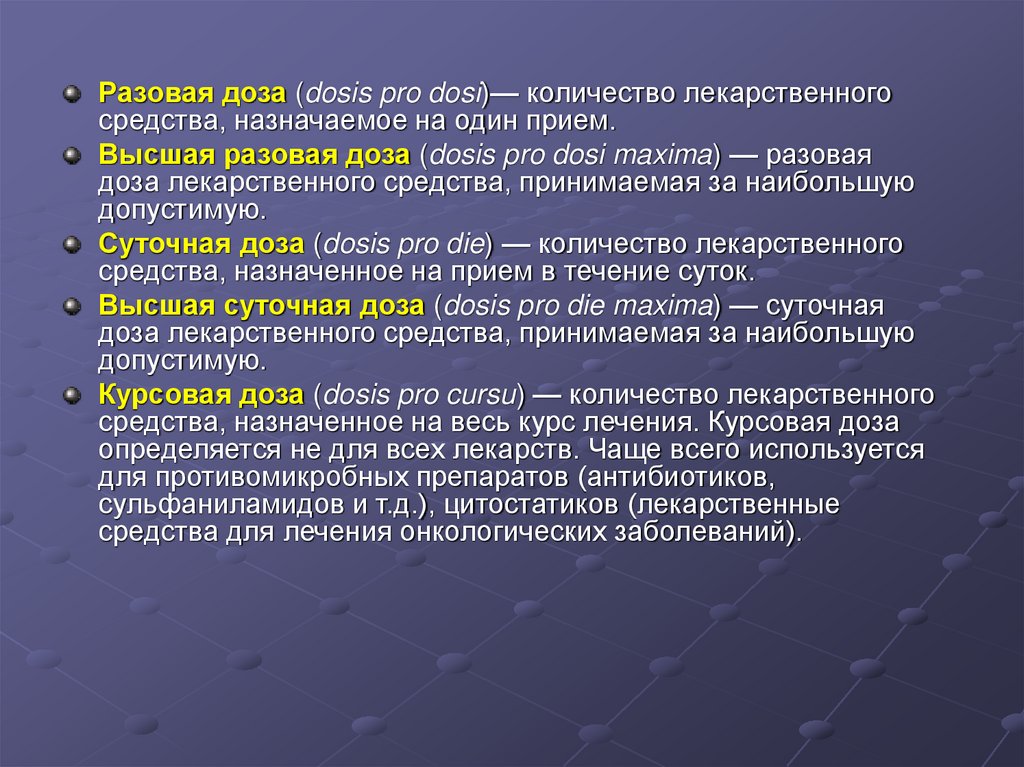 Разовая доза (dosis pro dosi)— количество лекарственного средства, назначаемое на один прием.

Высшая разовая доза (dosis pro dosi maxima) — разовая доза лекарственного средства, принимаемая за наибольшую допустимую.

Суточная доза (dosis pro die) — количество лекарственного средства, назначенное на прием в течение суток.

Высшая суточная доза (dosis pro die maxima) — суточная доза лекарственного средства, принимаемая за наибольшую допустимую.

Курсовая доза (dosis pro cursu) — количество лекарственного средства, назначенное на весь курс лечения. Курсовая доза определяется не для всех лекарств. Чаще всего используется для противомикробных препаратов (антибиотиков, сульфаниламидов и т.д.), цитостатиков (лекарственные средства для лечения онкологических заболеваний).